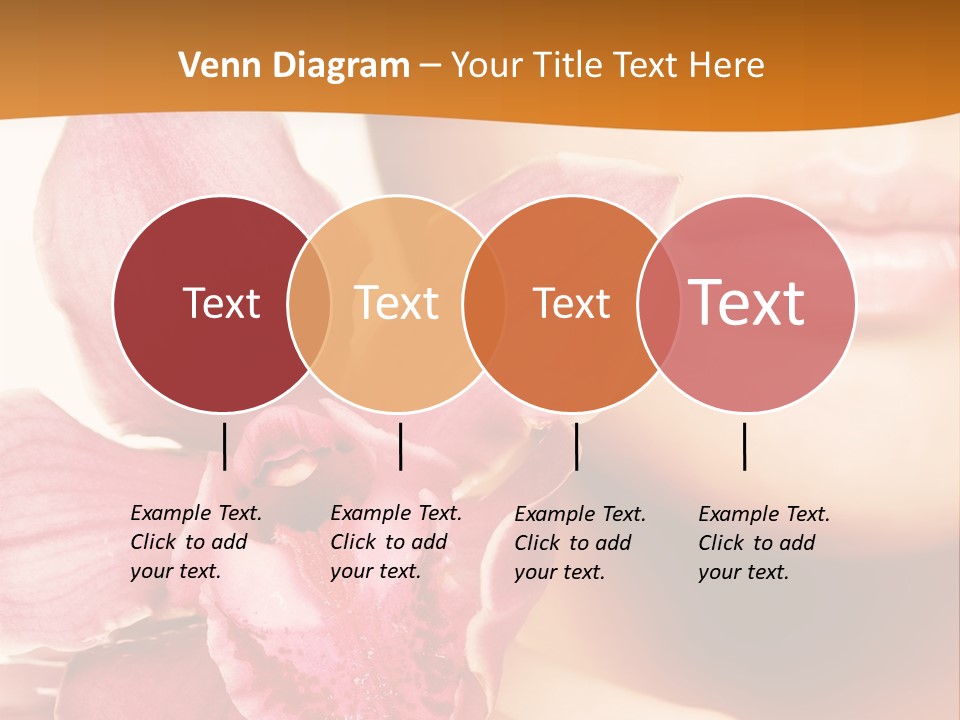 Venn Diagram – Your Title Text Here

Text

Text

Text

Text

Example Text. Click to add your text.

Example Text. Click to add your text.

Example Text. Click to add your text.

Example Text. Click to add your text.